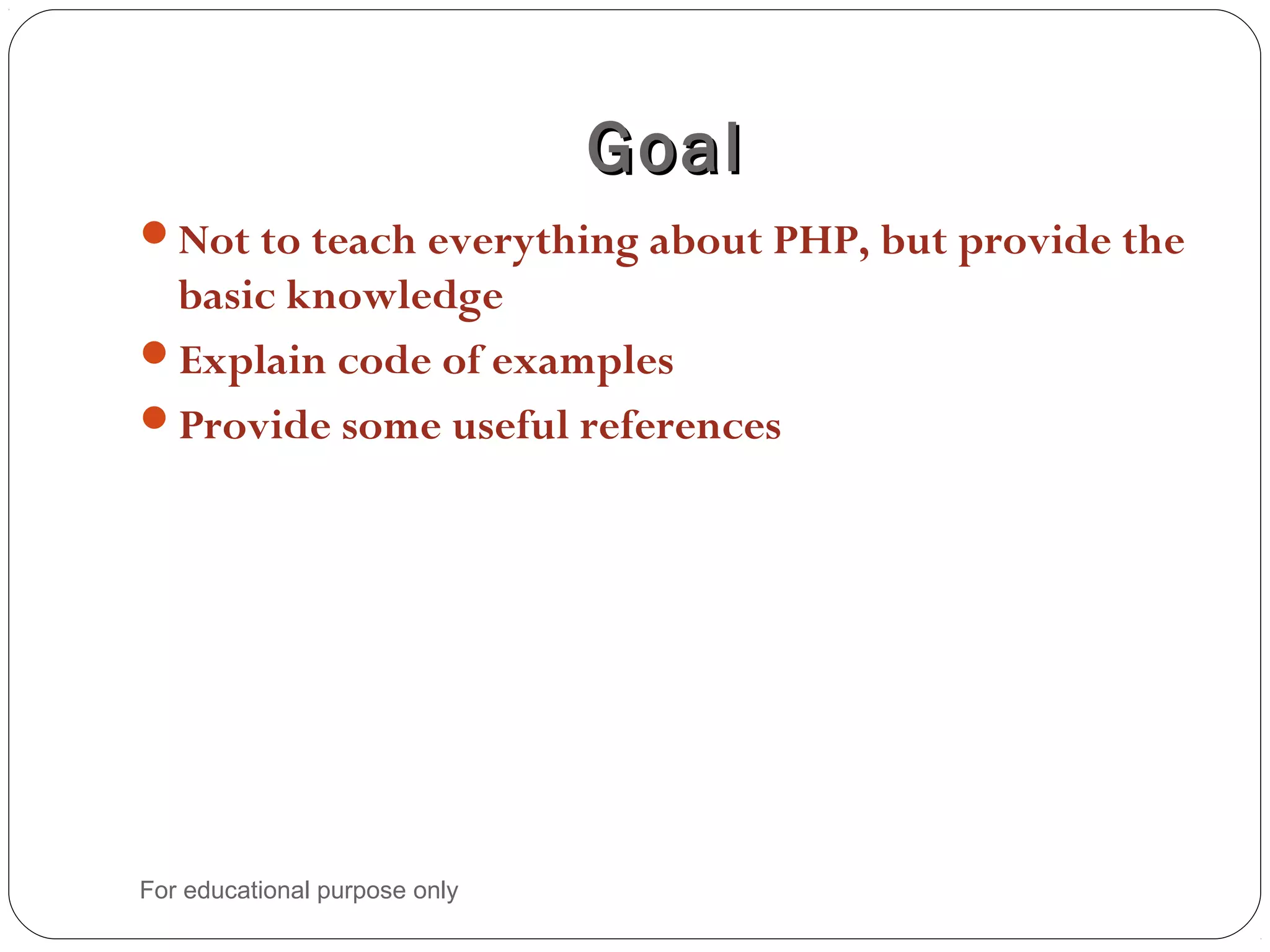 Goal

- Not to teach everything about PHP, but provide the basic knowledge
- Explain code of examples
- Provide some useful references

For educational purpose only